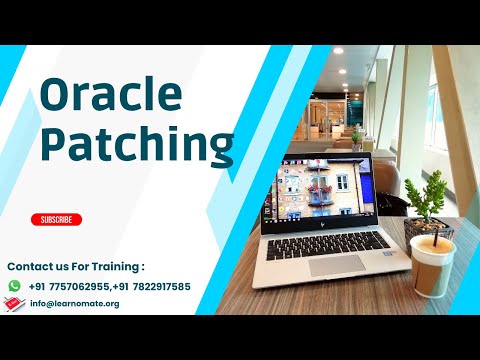 Oracle Patching

SUBSCRIBE

Contact us For Training :

+91 7757062955,+91 7822917585

info@learnomate.org